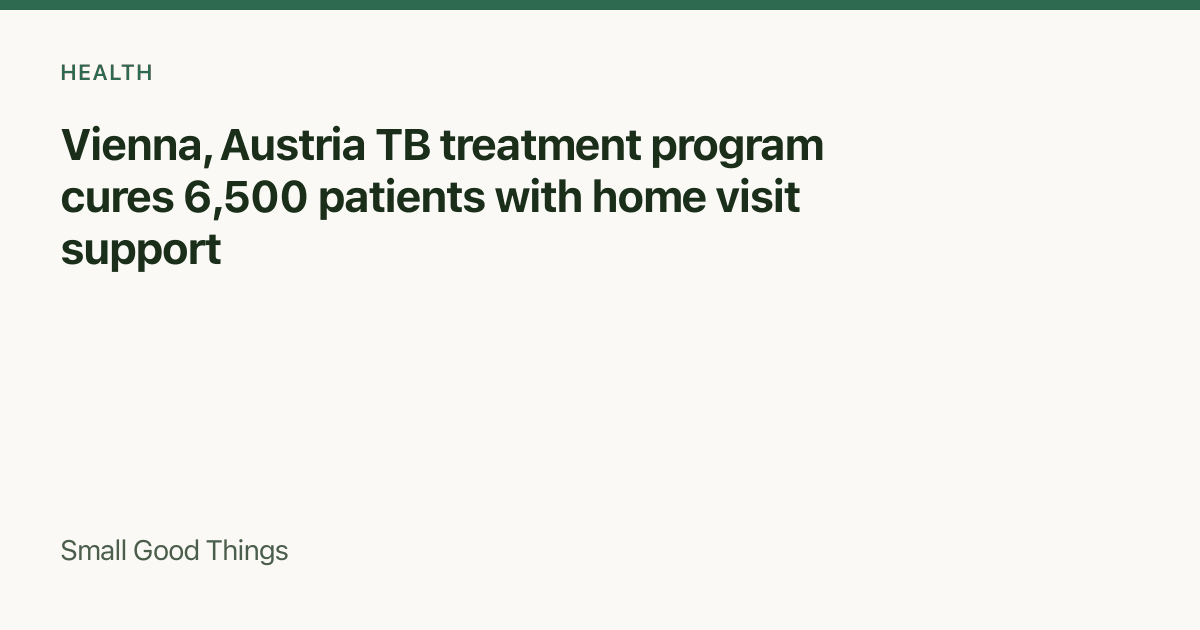 HEALTH

Vienna, Austria TB treatment program cures 6,500 patients with home visit support

Small Good Things